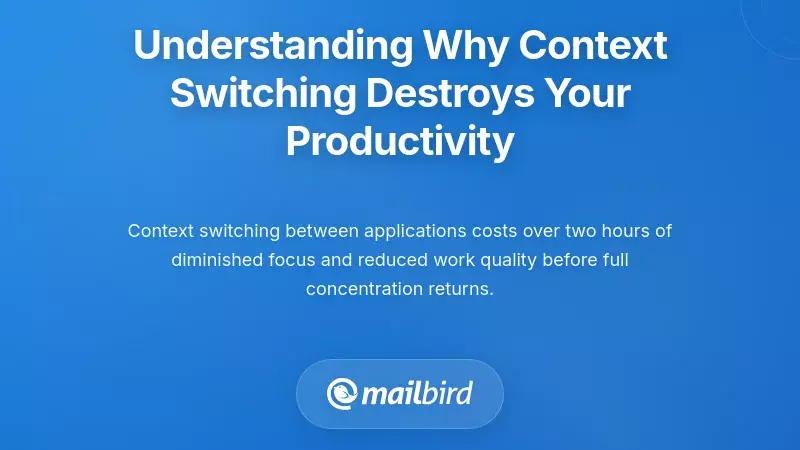 Understanding Why Context Switching Destroys Your Productivity

Context switching between applications costs over two hours of diminished focus and reduced work quality before full concentration returns.

mailbird